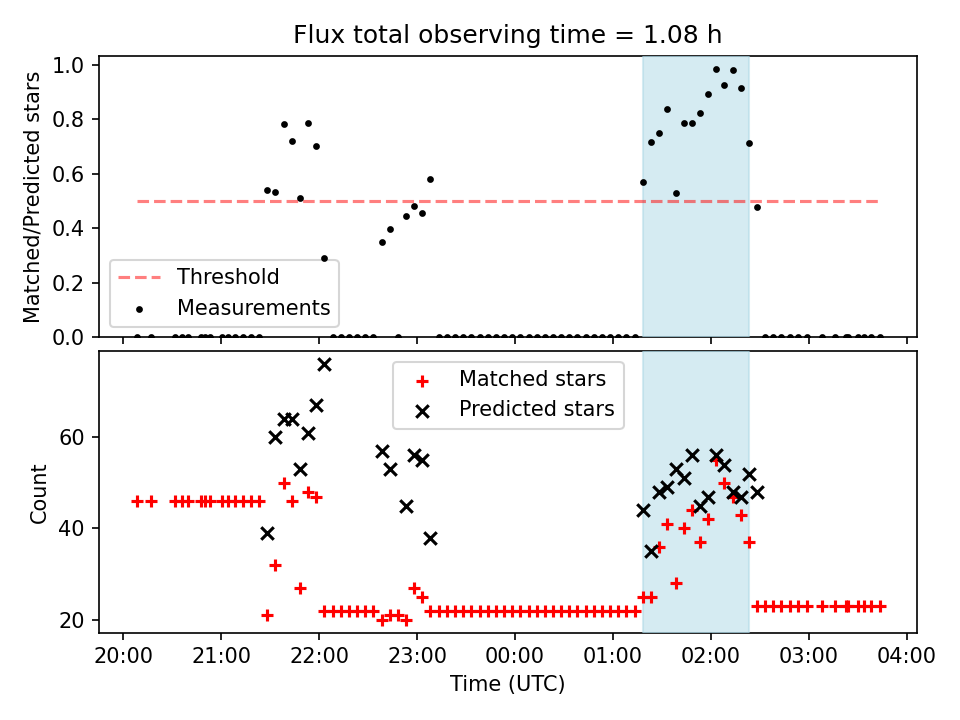 Flux total observing time = 1.08 h

Matched/Predicted stars

1.0
0.8
0.6
0.4
0.2
0.0

Threshold
Measurements

Count

60
40
20

Matched stars
Predicted stars

20:00 21:00 22:00 23:00 00:00 01:00 02:00 03:00 04:00

Time (UTC)